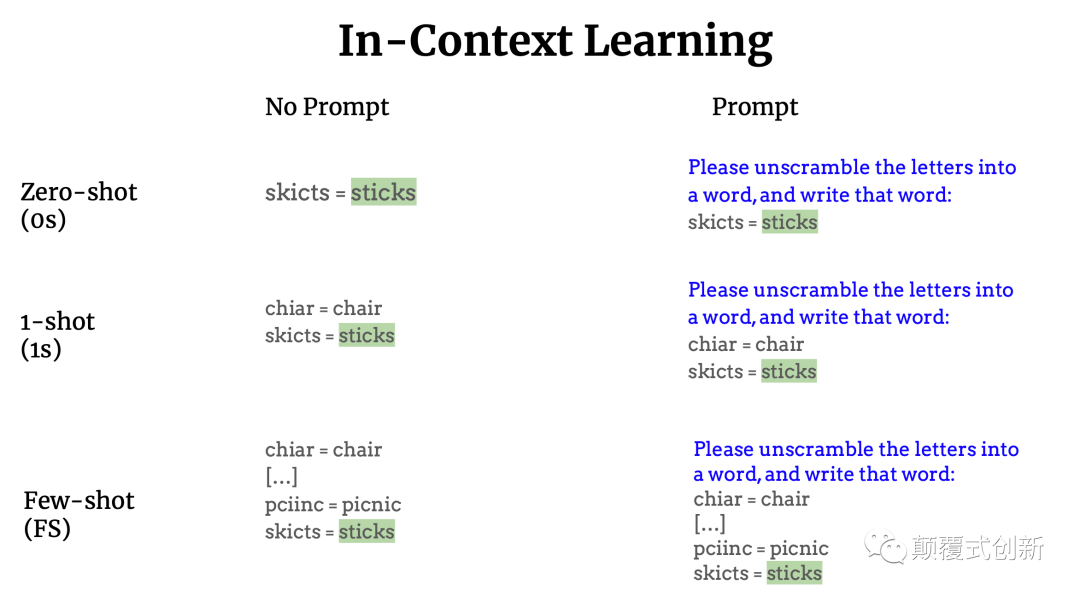 In-Context Learning

No Prompt

Prompt

Zero-shot (0s)

skicts = sticks

Please unscramble the letters into a word, and write that word:
skicts = sticks

1-shot (1s)

chiar = chair
skicts = sticks

Please unscramble the letters into a word, and write that word:
chiar = chair
skicts = sticks

Few-shot (FS)

chiar = chair
[...]
pciinc = picnic
skicts = sticks

Please unscramble the letters into a word, and write that word:
chiar = chair
[...]
pciinc = picnic
skicts = sticks

颠覆式创新